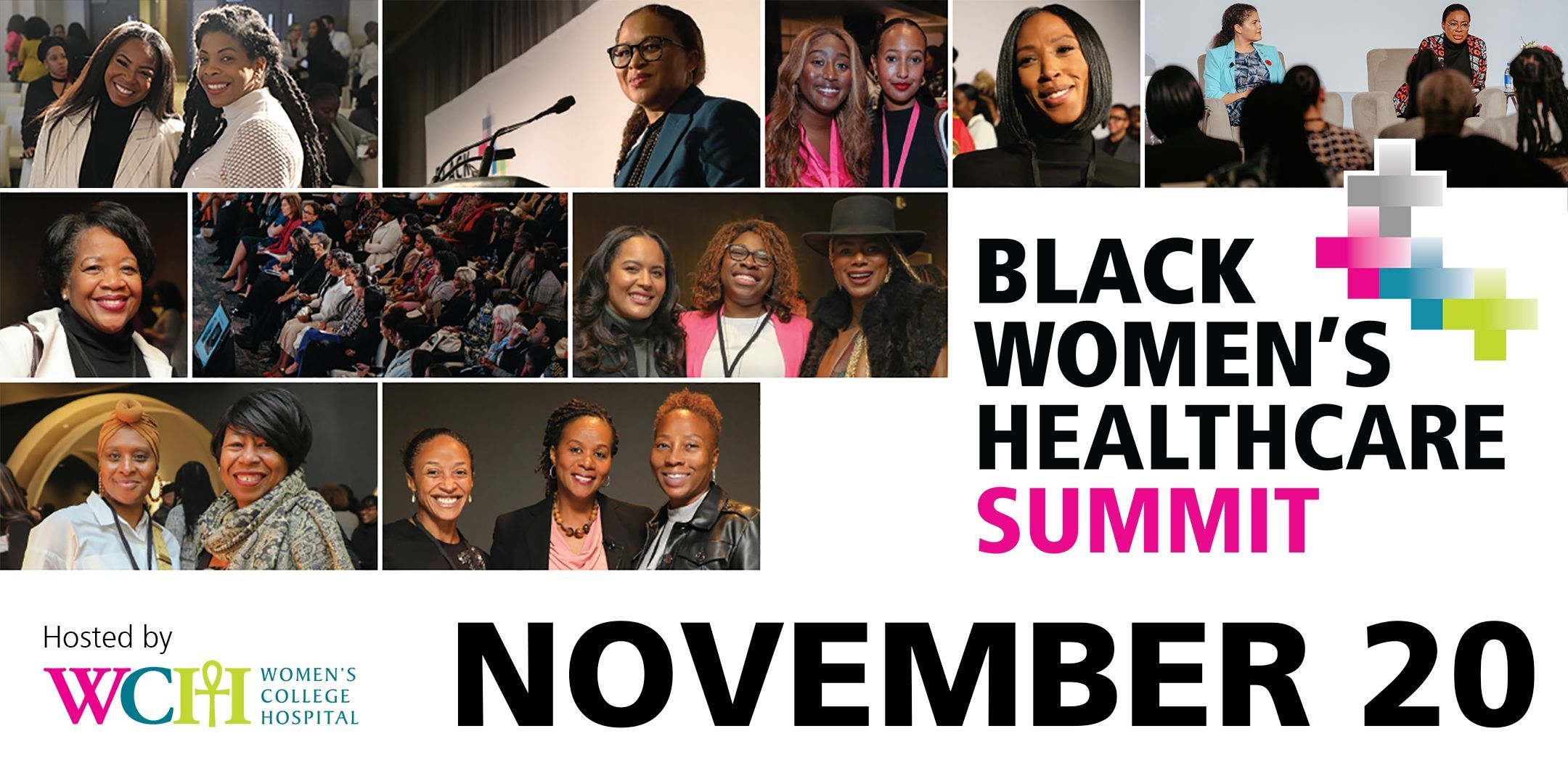 BLACK WOMEN'S HEALTHCARE SUMMIT

Hosted by

WCH WOMEN'S COLLEGE HOSPITAL

NOVEMBER 20